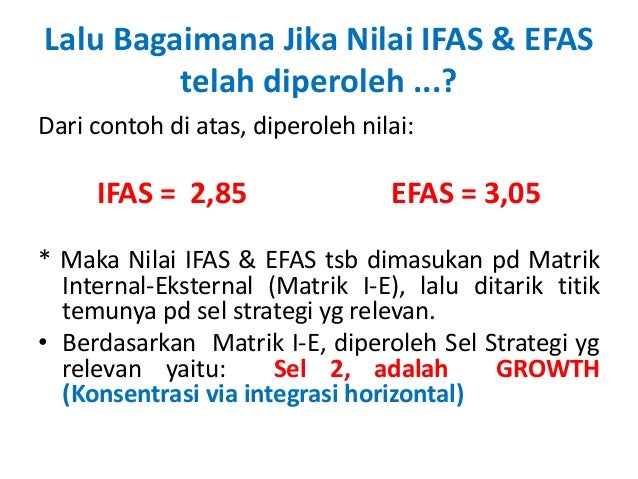 Lalu Bagaimana Jika Nilai IFAS & EFAS telah diperoleh ...?

Dari contoh di atas, diperoleh nilai:

IFAS = 2,85 EFAS = 3,05

* Maka Nilai IFAS & EFAS tsb dimasukan pd Matrik Internal-Eksternal (Matrik I-E), lalu ditarik titik temunya pd sel strategi yg relevan.

• Berdasarkan Matrik I-E, diperoleh Sel Strategi yg relevan yaitu: Sel 2, adalah GROWTH (Konsentrasi via integrasi horizontal)